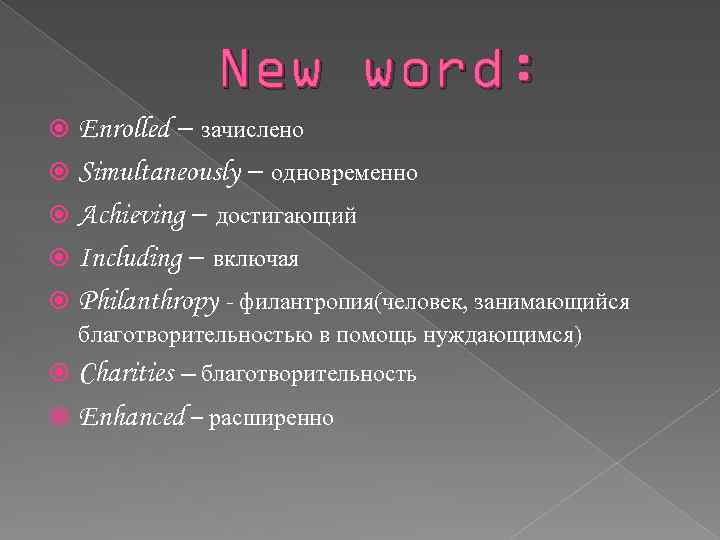 New word:

Enrolled – зачислено

Simultaneously – одновременно

Achieving – достигающий

Including – включая

Philanthropy - филантропия(человек, занимающийся благотворительностью в помощь нуждающимся)

Charities – благотворительность

Enhanced – расширенно